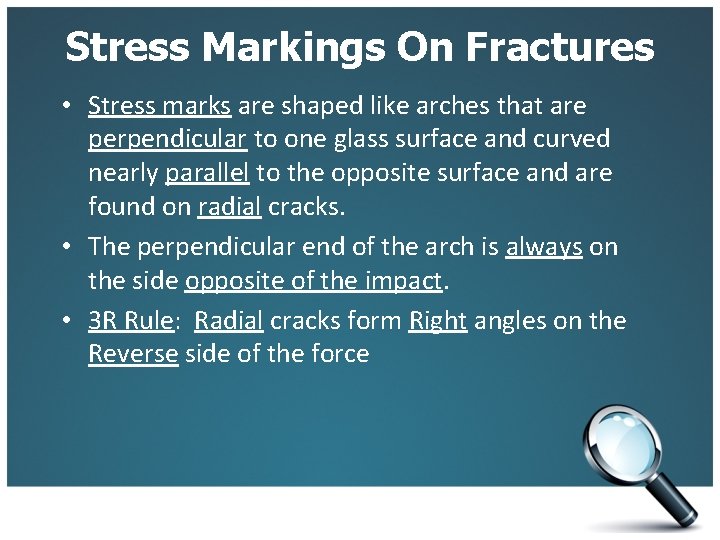 Stress Markings On Fractures

• Stress marks are shaped like arches that are perpendicular to one glass surface and curved nearly parallel to the opposite surface and are found on radial cracks.

• The perpendicular end of the arch is always on the side opposite of the impact.

• 3R Rule: Radial cracks form Right angles on the Reverse side of the force